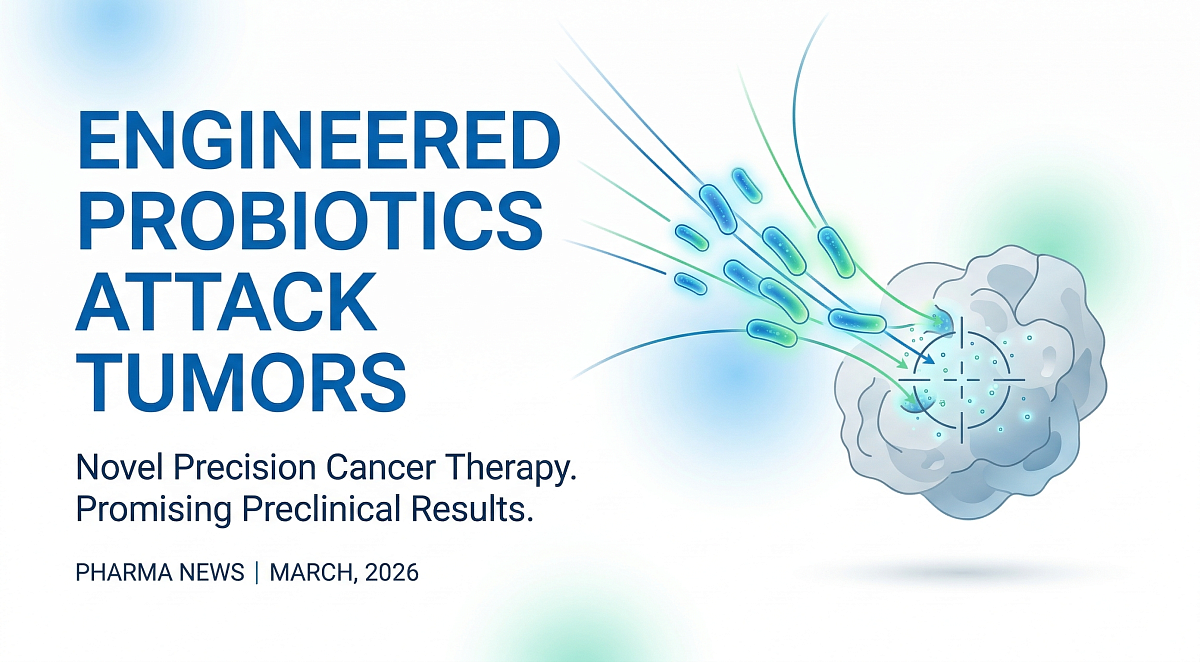 ENGINEERED PROBIOTICS ATTACK TUMORS

Novel Precision Cancer Therapy. Promising Preclinical Results.

PHARMA NEWS | MARCH, 2026